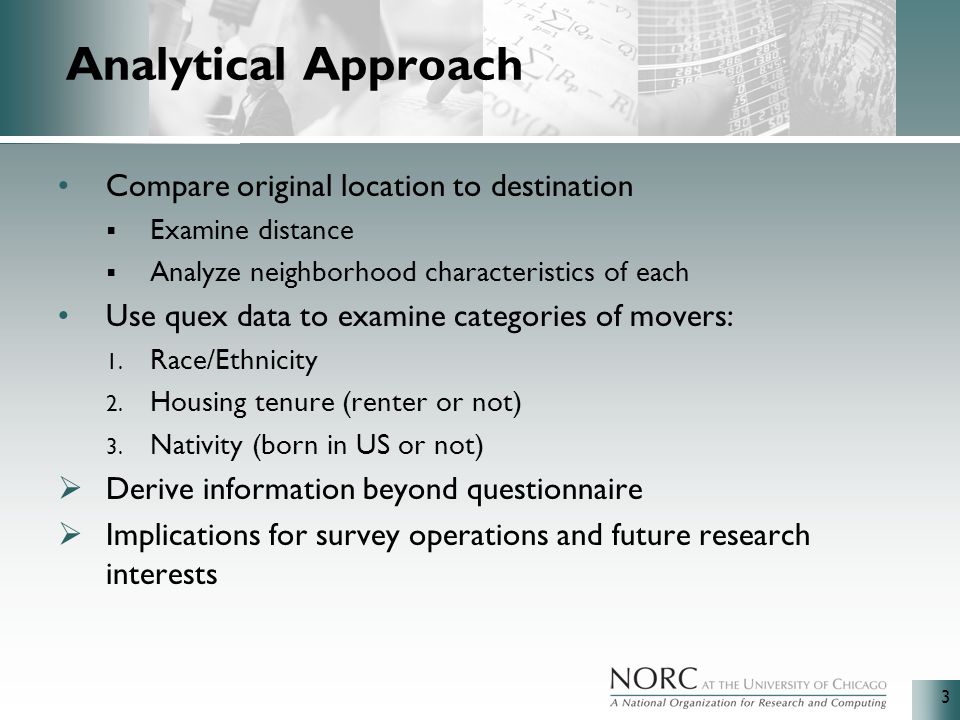 Analytical Approach

• Compare original location to destination
▪ Examine distance
▪ Analyze neighborhood characteristics of each
• Use quex data to examine categories of movers:
1. Race/Ethnicity
2. Housing tenure (renter or not)
3. Nativity (born in US or not)
➢ Derive information beyond questionnaire
➢ Implications for survey operations and future research interests

NORC AT THE UNIVERSITY OF CHICAGO
A National Organization for Research and Computing

3